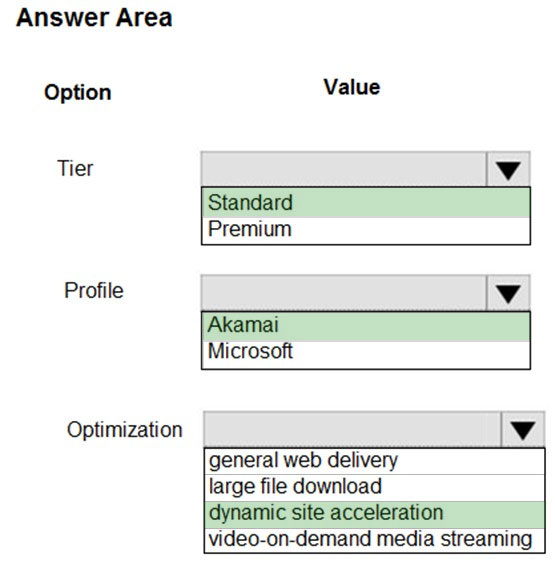 Answer Area

Option

Value

Tier

Standard
Premium

Profile

Akamai
Microsoft

Optimization

general web delivery
large file download
dynamic site acceleration
video-on-demand media streaming